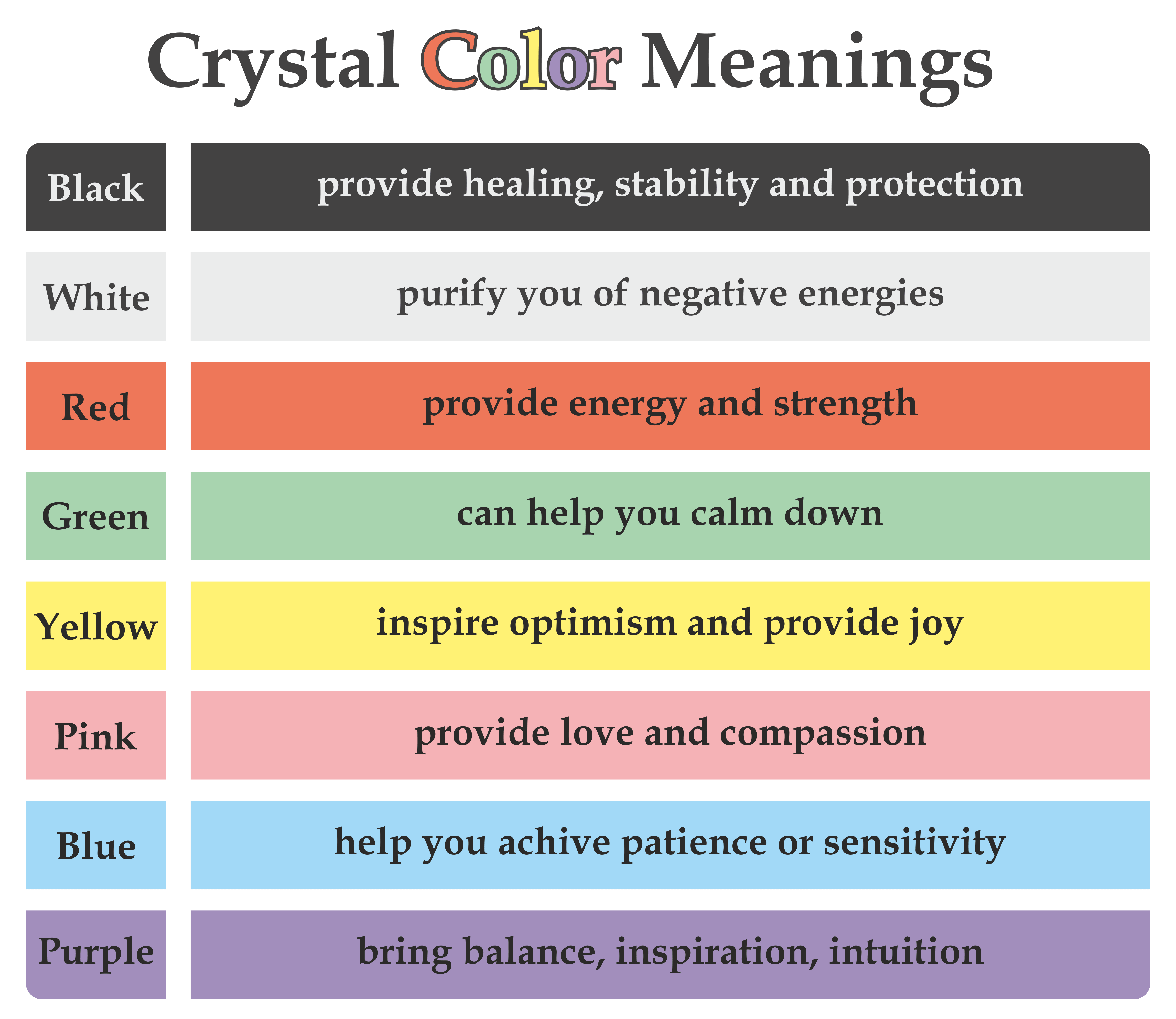 Crystal Color Meanings

| Black | provide healing, stability and protection |
|---|---|
| White | purify you of negative energies |
| Red | provide energy and strength |
| Green | can help you calm down |
| Yellow | inspire optimism and provide joy |
| Pink | provide love and compassion |
| Blue | help you achive patience or sensitivity |
| Purple | bring balance, inspiration, intuition |